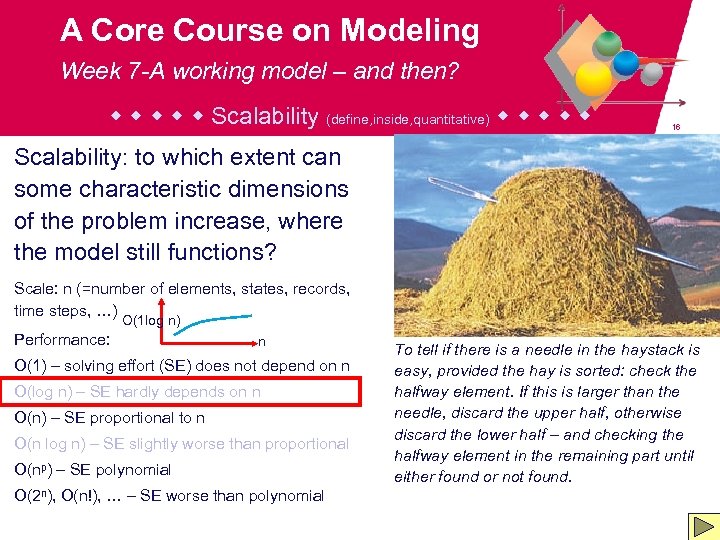 A Core Course on Modeling

Week 7-A working model – and then?

◆ ◆ ◆ ◆ ◆ Scalability (define,inside,quantitative) ◆ ◆ ◆ ◆ ◆

16

Scalability: to which extent can some characteristic dimensions of the problem increase, where the model still functions?

Scale: n (=number of elements, states, records, time steps, ...)

O(1log n)

n

Performance:

O(1) – solving effort (SE) does not depend on n

O(log n) – SE hardly depends on n

O(n) – SE proportional to n

O(n log n) – SE slightly worse than proportional

O($n^p$) – SE polynomial

O($2^n$), O(n!), ... – SE worse than polynomial

To tell if there is a needle in the haystack is easy, provided the hay is sorted: check the halfway element. If this is larger than the needle, discard the upper half, otherwise discard the lower half – and checking the halfway element in the remaining part until either found or not found.